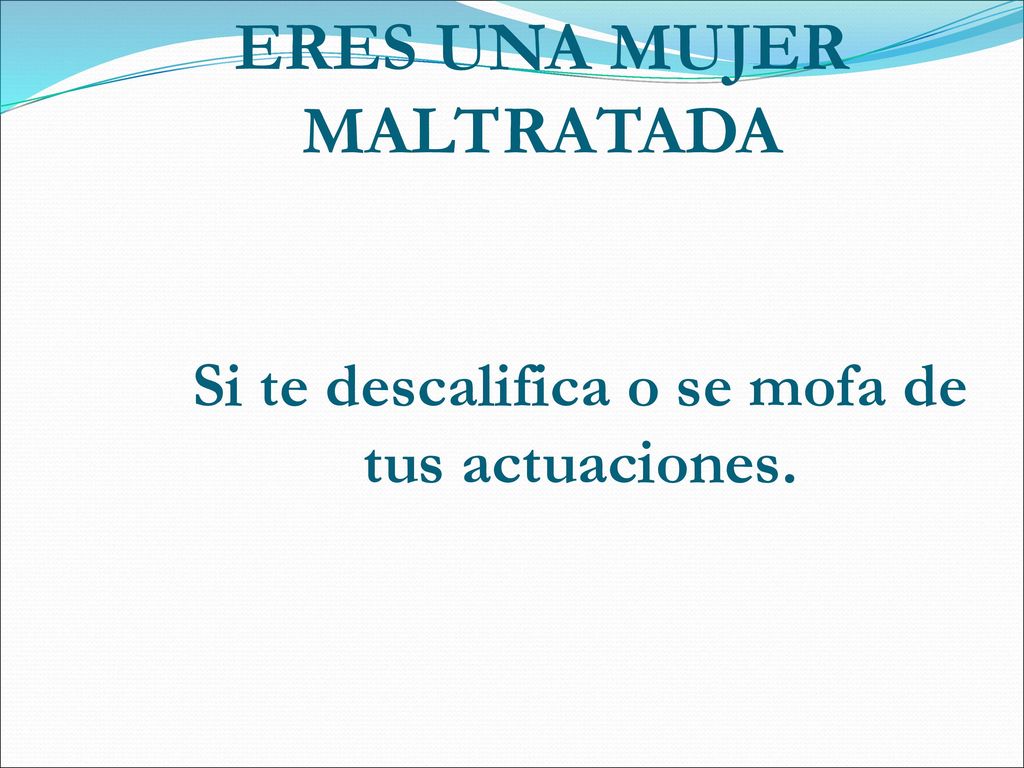 ERES UNA MUJER MALTRATADA

Si te descalifica o se mofa de tus actuaciones.